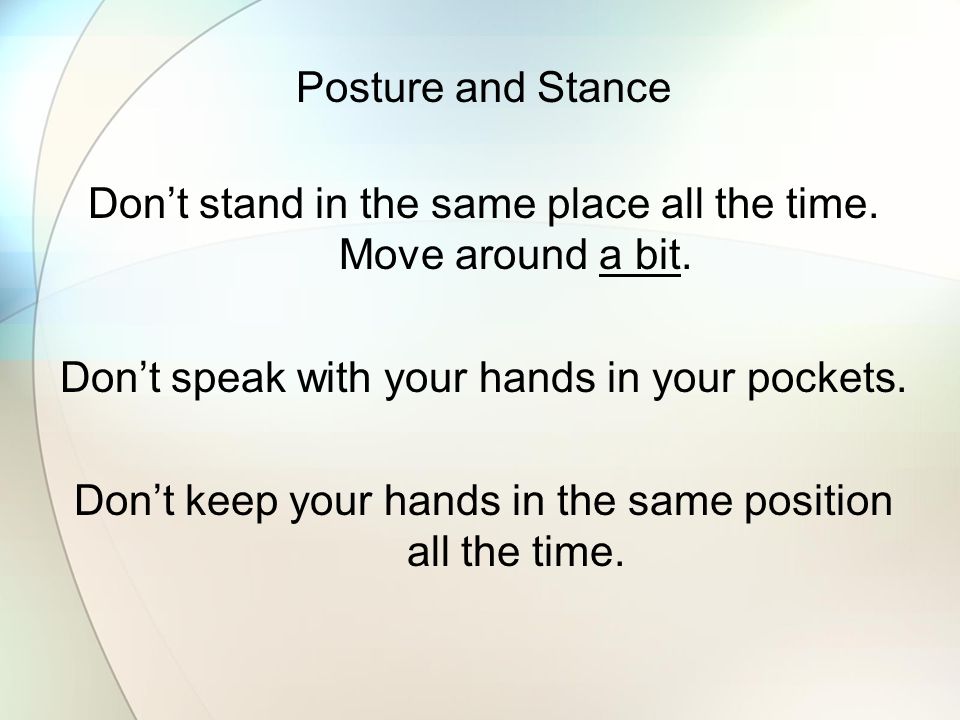 Posture and Stance

Don’t stand in the same place all the time. Move around a bit.

Don’t speak with your hands in your pockets.

Don’t keep your hands in the same position all the time.